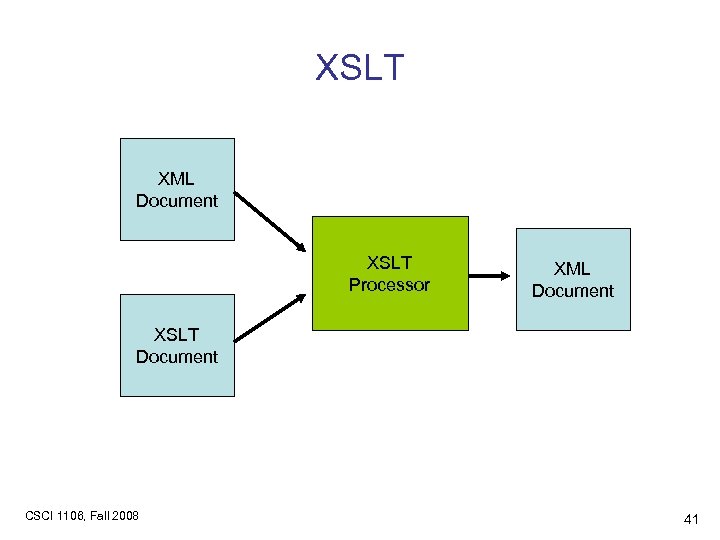 XSLT

XML Document

XSLT Document

XSLT Processor

XML Document

CSCI 1106, Fall 2008

41